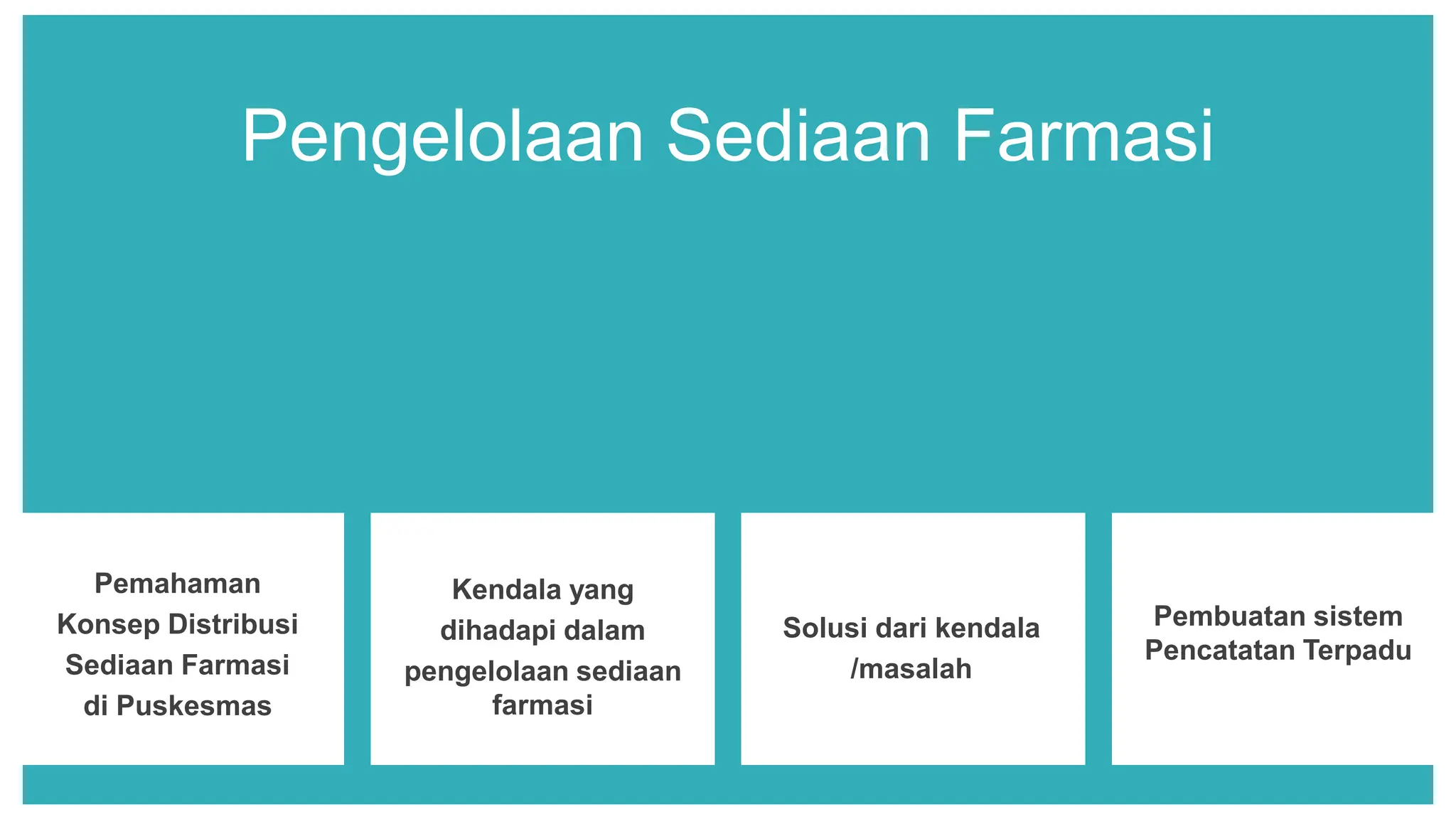 Pengelolaan Sediaan Farmasi

Pemahaman Konsep Distribusi Sediaan Farmasi di Puskesmas

Kendala yang dihadapi dalam pengelolaan sediaan farmasi

Solusi dari kendala /masalah

Pembuatan sistem Pencatatan Terpadu